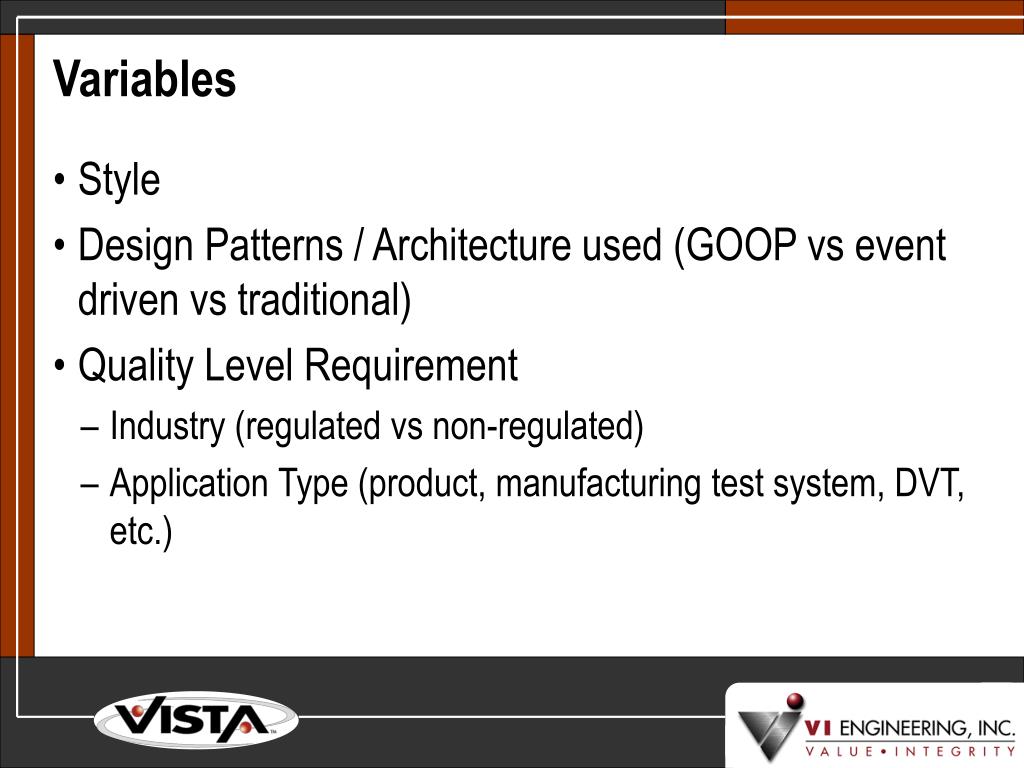 Variables

• Style
• Design Patterns / Architecture used (GOOP vs event driven vs traditional)
• Quality Level Requirement
– Industry (regulated vs non-regulated)
– Application Type (product, manufacturing test system, DVT, etc.)

VISTA

VI ENGINEERING, INC.
VALUE • INTEGRITY